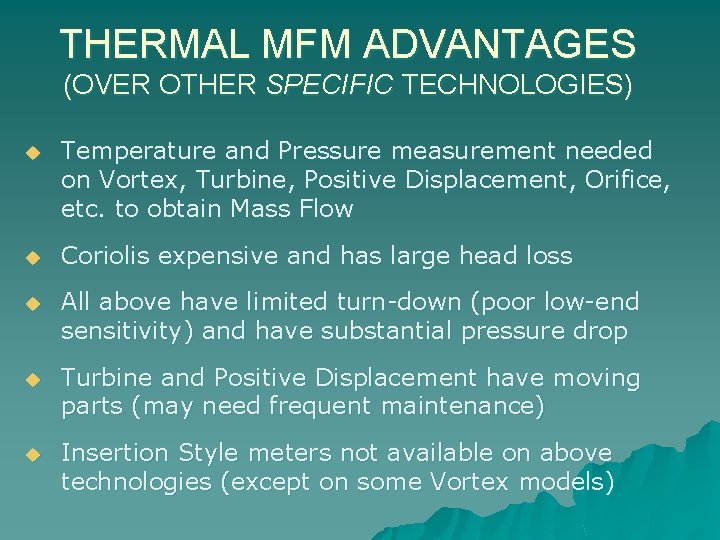 THERMAL MFM ADVANTAGES
(OVER OTHER SPECIFIC TECHNOLOGIES)

• Temperature and Pressure measurement needed on Vortex, Turbine, Positive Displacement, Orifice, etc. to obtain Mass Flow

• Coriolis expensive and has large head loss

• All above have limited turn-down (poor low-end sensitivity) and have substantial pressure drop

• Turbine and Positive Displacement have moving parts (may need frequent maintenance)

• Insertion Style meters not available on above technologies (except on some Vortex models)